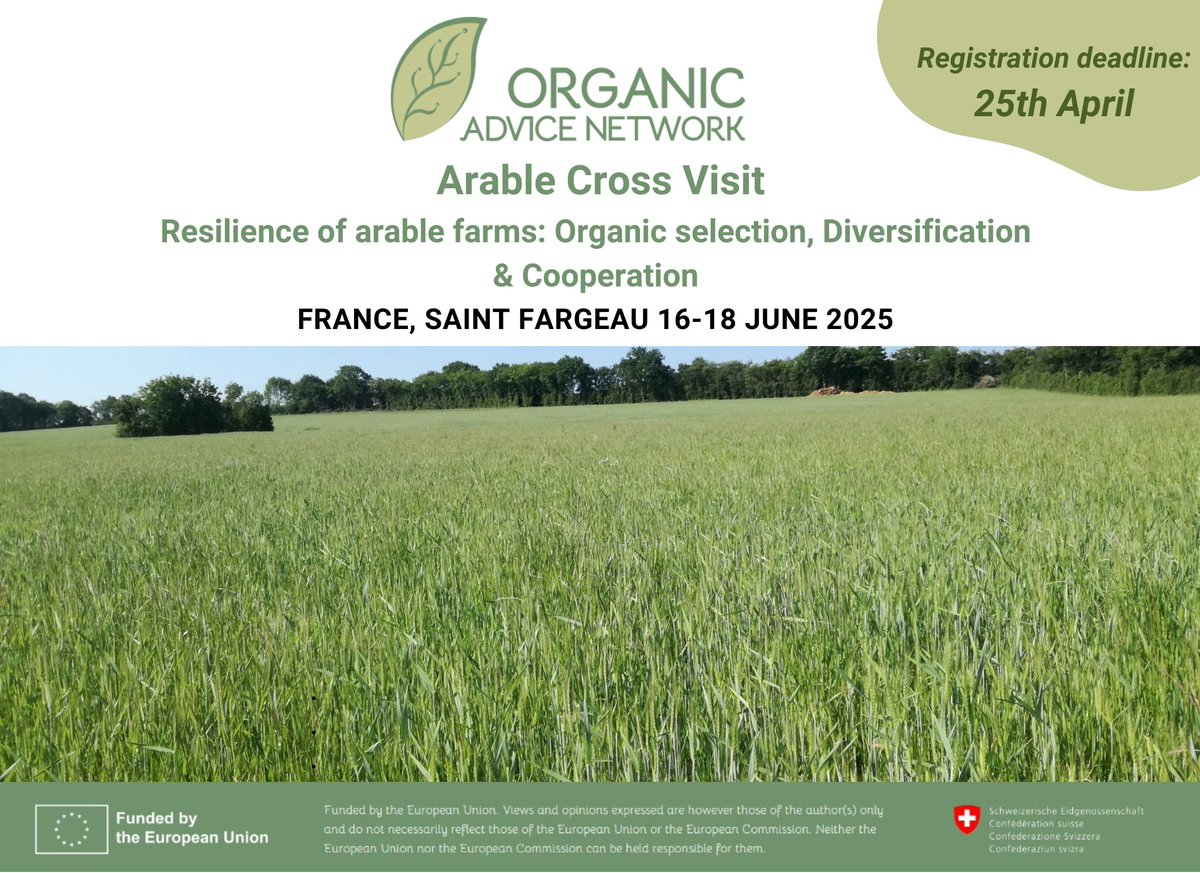 ORGANIC ADVICE NETWORK

Registration deadline: 25th April

Arable Cross Visit

Resilience of arable farms: Organic selection, Diversification & Cooperation

FRANCE, SAINT FARGEAU 16-18 JUNE 2025

Funded by the European Union

Funded by the European Union. Views and opinions expressed are however those of the author(s) only and do not necessarily reflect those of the European Union or the European Commission. Neither the European Union nor the European Commission can be held responsible for them.

Schweizerische Eidgenossenschaft
Confédération suisse
Confederazione Svizzera
Confederaziun svizra